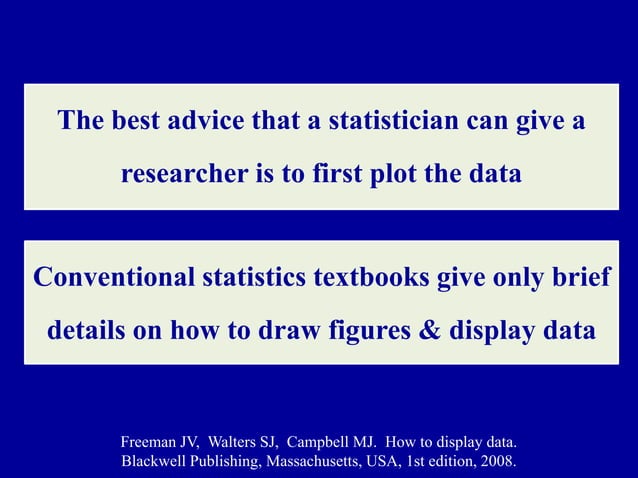 The best advice that a statistician can give a researcher is to first plot the data

Conventional statistics textbooks give only brief details on how to draw figures & display data

Freeman JV, Walters SJ, Campbell MJ. How to display data. Blackwell Publishing, Massachusetts, USA, 1st edition, 2008.